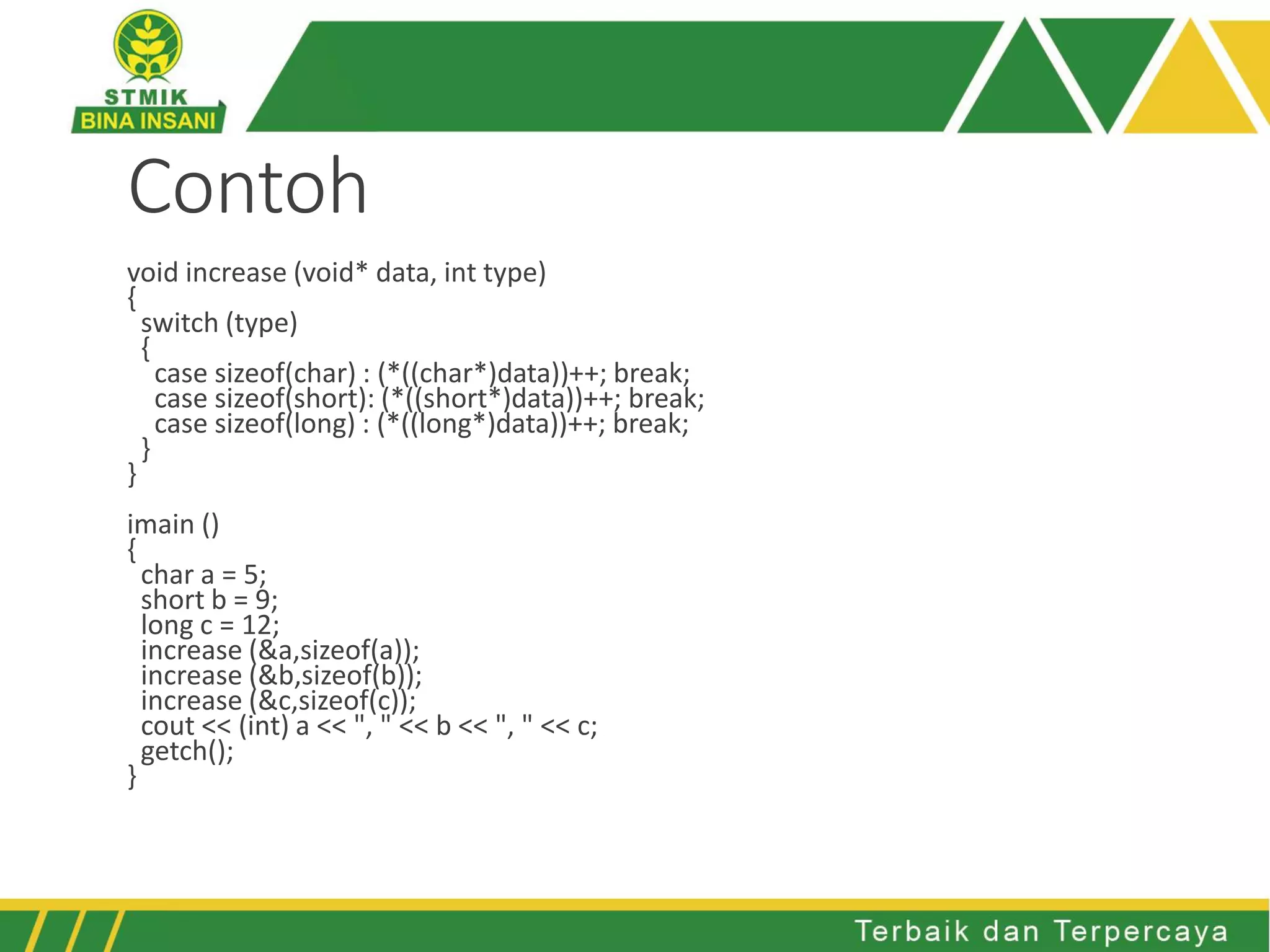 STMIK
BINA INSANI

Contoh

void increase (void* data, int type)
{
  switch (type)
  {
    case sizeof(char) : (*((char*)data))++; break;
    case sizeof(short): (*((short*)data))++; break;
    case sizeof(long) : (*((long*)data))++; break;
  }
}

imain ()
{
  char a = 5;
  short b = 9;
  long c = 12;
  increase (&a,sizeof(a));
  increase (&b,sizeof(b));
  increase (&c,sizeof(c));
  cout << (int) a << ", " << b << ", " << c;
  getch();
}

Terbaik dan Terpercaya